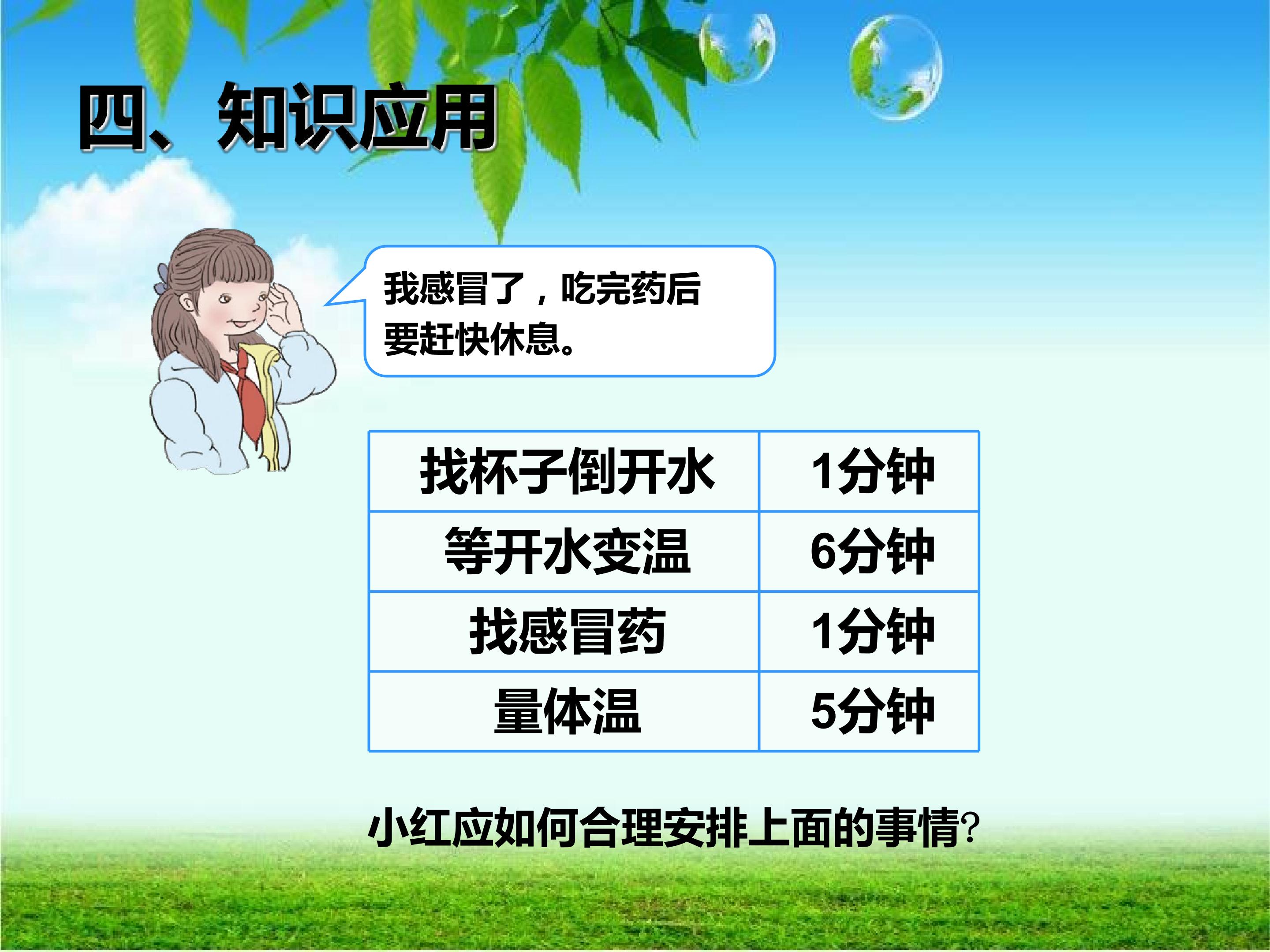 四、知识应用

我感冒了，吃完药后要赶快休息。

| 找杯子倒开水 | 1分钟 |
|---|---|
| 等开水变温 | 6分钟 |
| 找感冒药 | 1分钟 |
| 量体温 | 5分钟 |

小红应如何合理安排上面的事情?